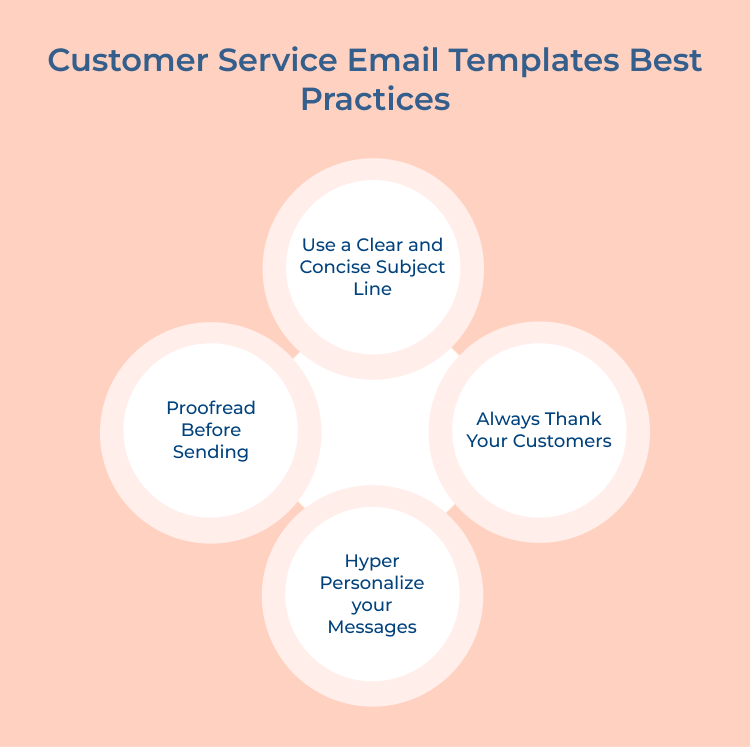 Customer Service Email Templates Best Practices

Use a Clear and Concise Subject Line

Proofread Before Sending

Always Thank Your Customers

Hyper Personalize your Messages